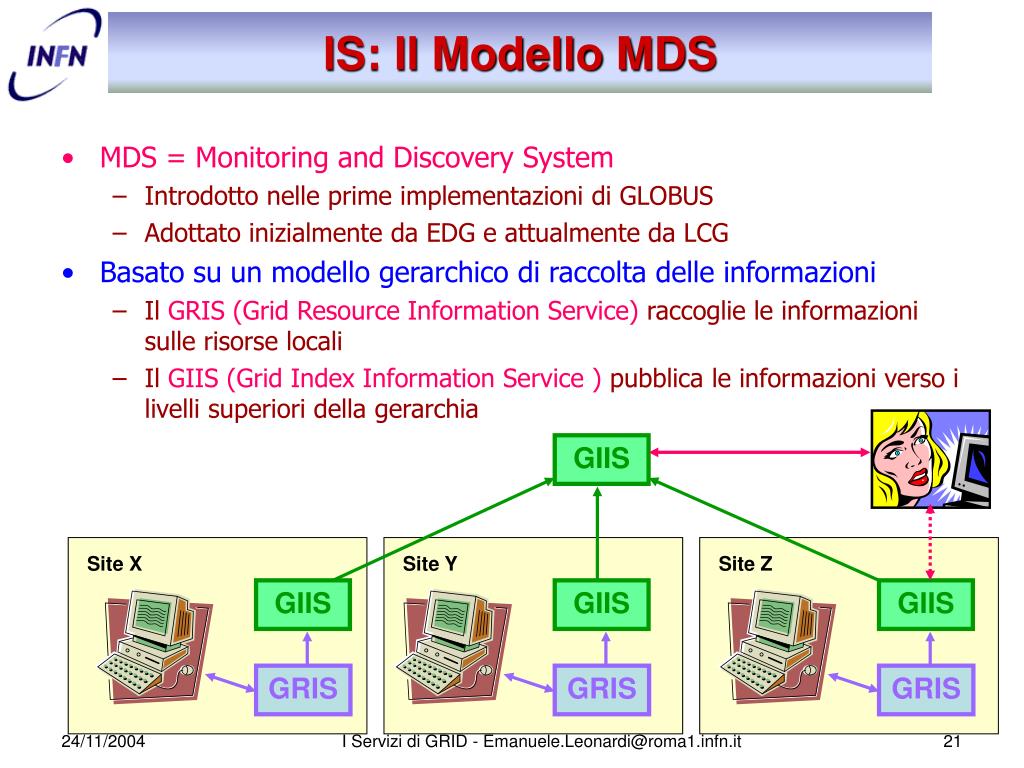 INFN

IS: Il Modello MDS

• MDS = Monitoring and Discovery System
 – Introdotto nelle prime implementazioni di GLOBUS
 – Adottato inizialmente da EDG e attualmente da LCG
• Basato su un modello gerarchico di raccolta delle informazioni
 – Il GRIS (Grid Resource Information Service) raccoglie le informazioni sulle risorse locali
 – Il GIIS (Grid Index Information Service ) pubblica le informazioni verso i livelli superiori della gerarchia

GIIS

Site X
GIIS
GRIS

Site Y
GIIS
GRIS

Site Z
GIIS
GRIS

24/11/2004
I Servizi di GRID - Emanuele.Leonardi@roma1.infn.it
21